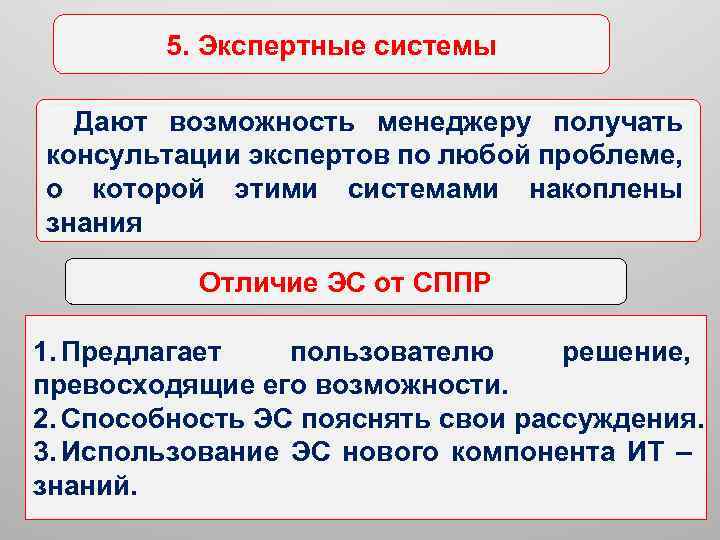 5. Экспертные системы

Дают возможность менеджеру получать консультации экспертов по любой проблеме, о которой этими системами накоплены знания

Отличие ЭС от СППР

1. Предлагает пользователю решение, превосходящие его возможности.
2. Способность ЭС пояснять свои рассуждения.
3. Использование ЭС нового компонента ИТ – знаний.